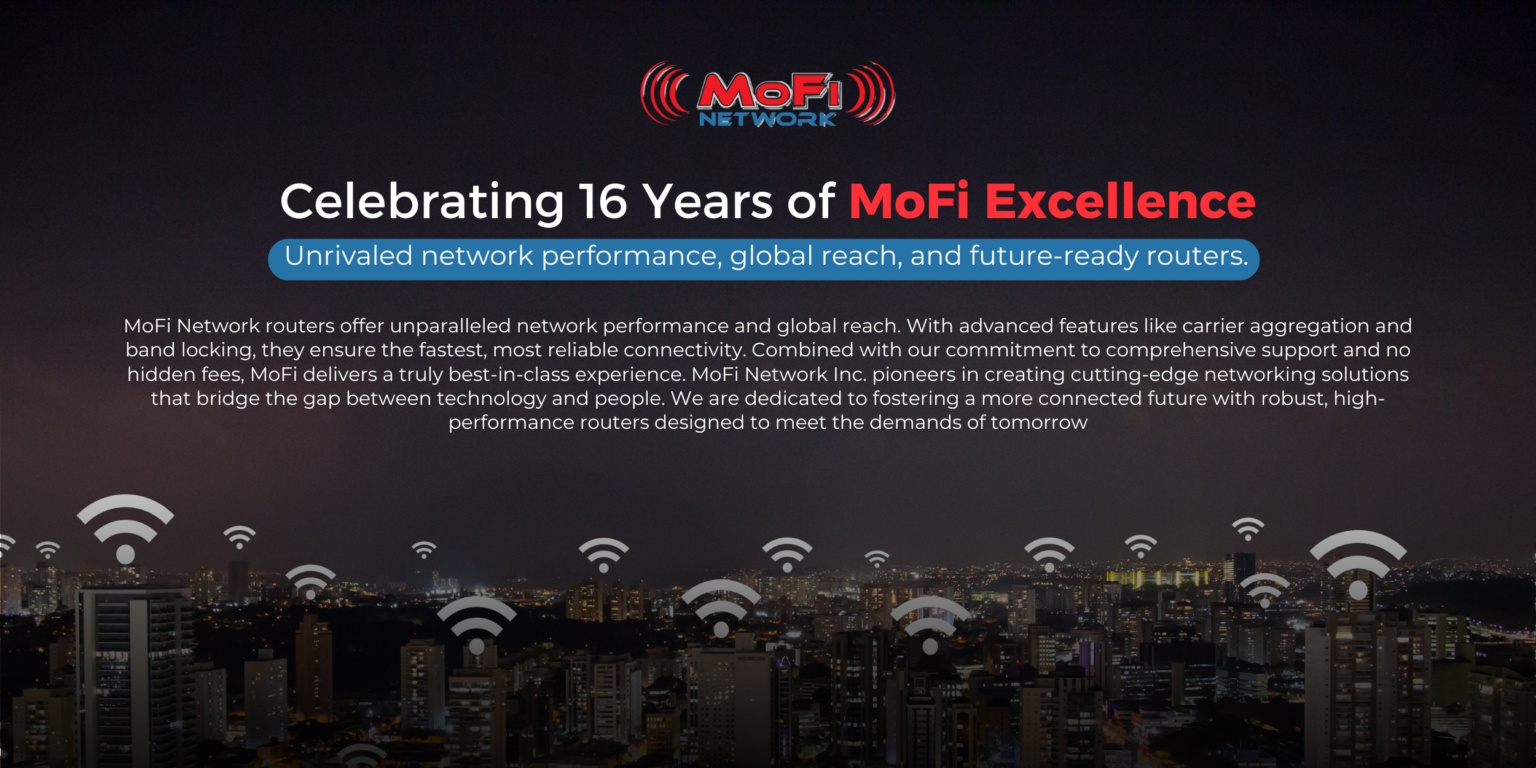 MoFi
NETWORK

Celebrating 16 Years of MoFi Excellence

Unrivaled network performance, global reach, and future-ready routers.

MoFi Network routers offer unparalleled network performance and global reach. With advanced features like carrier aggregation and band locking, they ensure the fastest, most reliable connectivity. Combined with our commitment to comprehensive support and no hidden fees, MoFi delivers a truly best-in-class experience. MoFi Network Inc. pioneers in creating cutting-edge networking solutions that bridge the gap between technology and people. We are dedicated to fostering a more connected future with robust, high-performance routers designed to meet the demands of tomorrow